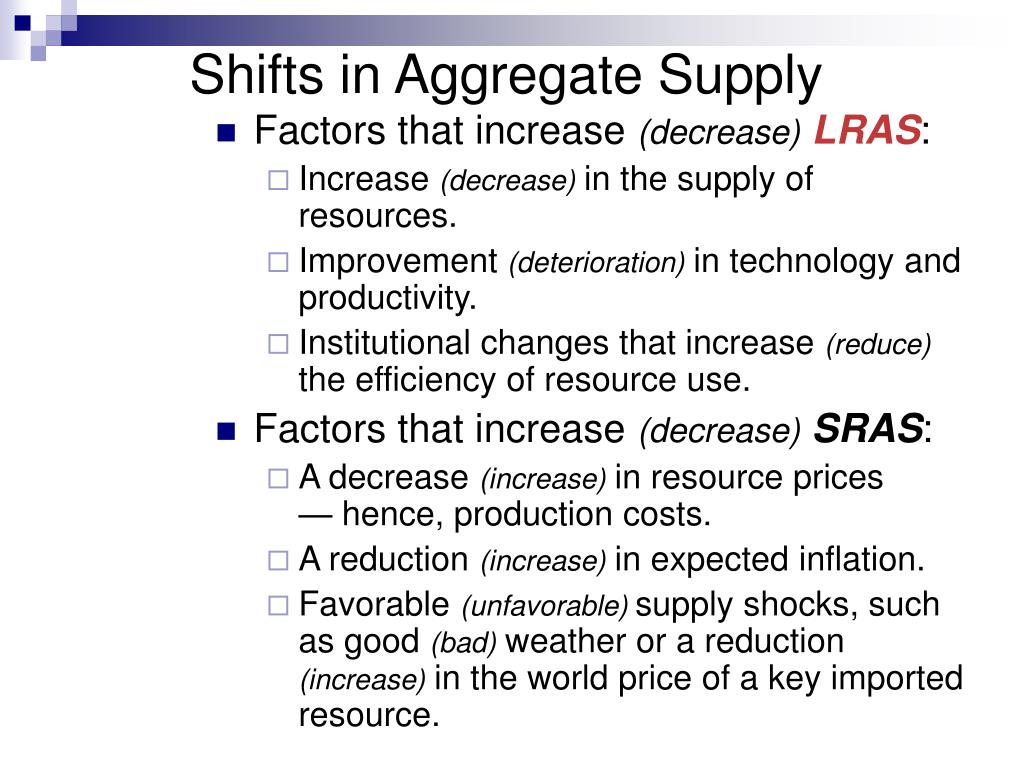 Shifts in Aggregate Supply

Factors that increase (decrease) LRAS:

Increase (decrease) in the supply of resources.

Improvement (deterioration) in technology and productivity.

Institutional changes that increase (reduce) the efficiency of resource use.

Factors that increase (decrease) SRAS:

A decrease (increase) in resource prices — hence, production costs.

A reduction (increase) in expected inflation.

Favorable (unfavorable) supply shocks, such as good (bad) weather or a reduction (increase) in the world price of a key imported resource.